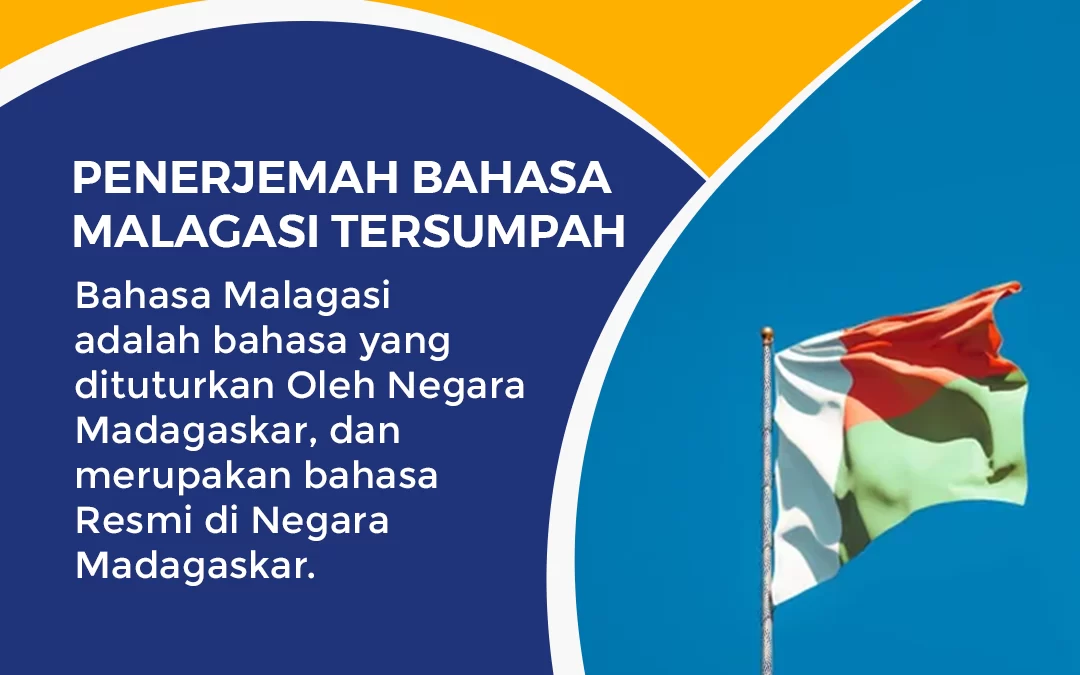 PENERJEMAH BAHASA MALAGASI TERSUMPAH

Bahasa Malagasi adalah bahasa yang dituturkan Oleh Negara Madagaskar, dan merupakan bahasa Resmi di Negara Madagaskar.